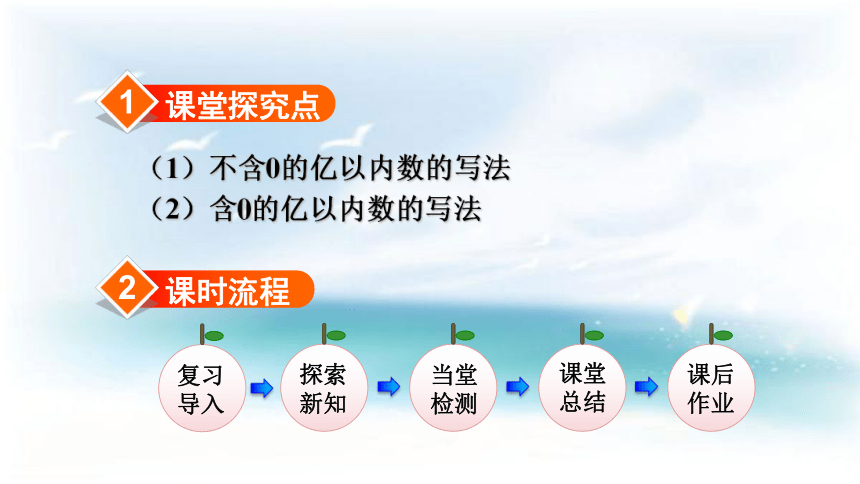 1 课堂探究点

（1）不含0的亿以内数的写法
（2）含0的亿以内数的写法

2 课时流程

复习导入

探索新知

当堂检测

课堂总结

课后作业